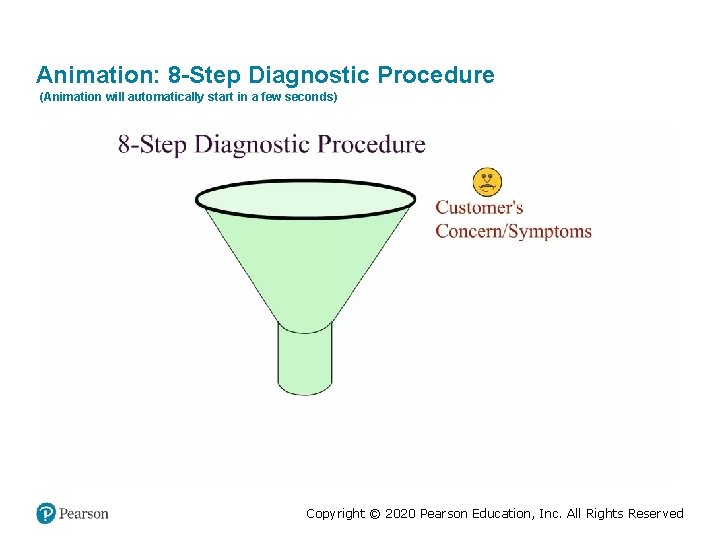 Animation: 8-Step Diagnostic Procedure
(Animation will automatically start in a few seconds)

8-Step Diagnostic Procedure

Customer's Concern/Symptoms

Pearson

Copyright © 2020 Pearson Education, Inc. All Rights Reserved